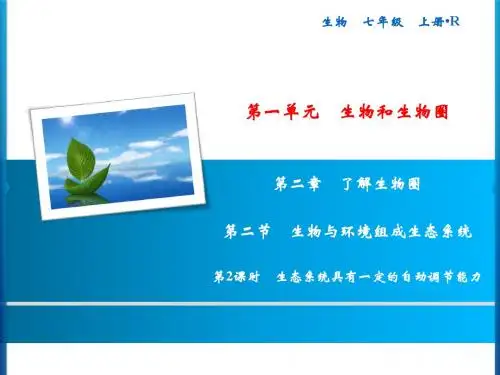 生物　七年级　上册·R

第一单元　生物和生物圈

第二章　了解生物圈

第二节　生物与环境组成生态系统

第2课时　生态系统具有一定的自动调节能力